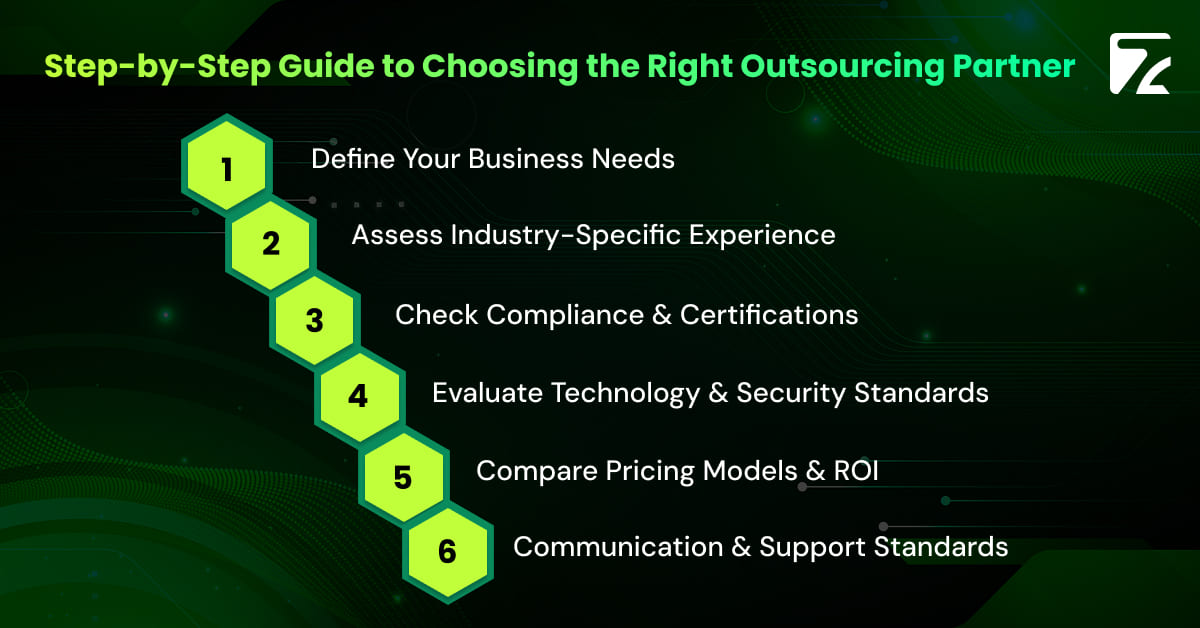 Step-by-Step Guide to Choosing the Right Outsourcing Partner

1 Define Your Business Needs

2 Assess Industry-Specific Experience

3 Check Compliance & Certifications

4 Evaluate Technology & Security Standards

5 Compare Pricing Models & ROI

6 Communication & Support Standards